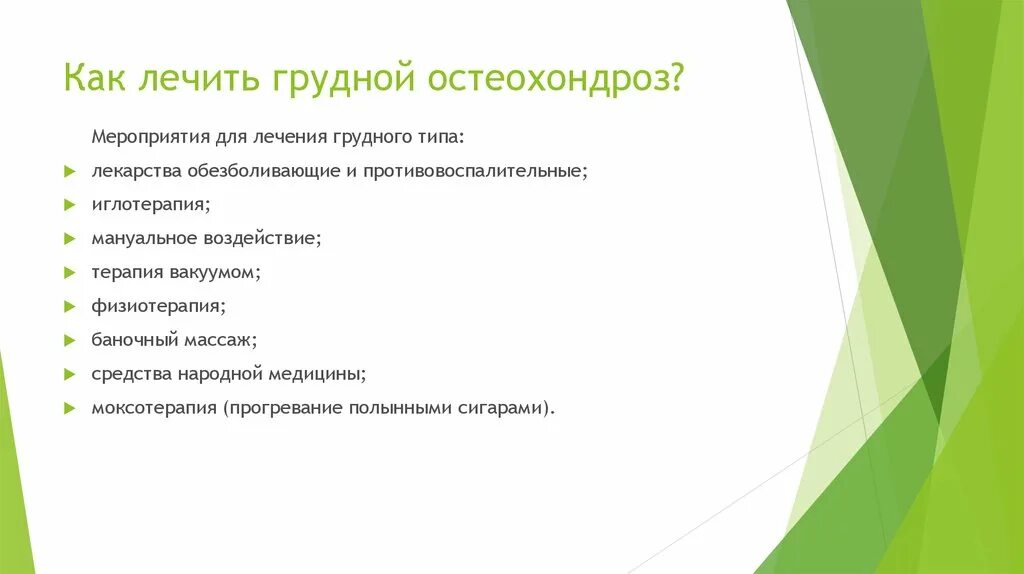 Как лечить грудной остеохондроз?

Мероприятия для лечения грудного типа:

лекарства обезболивающие и противовоспалительные;

иглотерапия;

мануальное воздействие;

терапия вакуумом;

физиотерапия;

баночный массаж;

средства народной медицины;

моксотерапия (прогревание полынными сигарами).